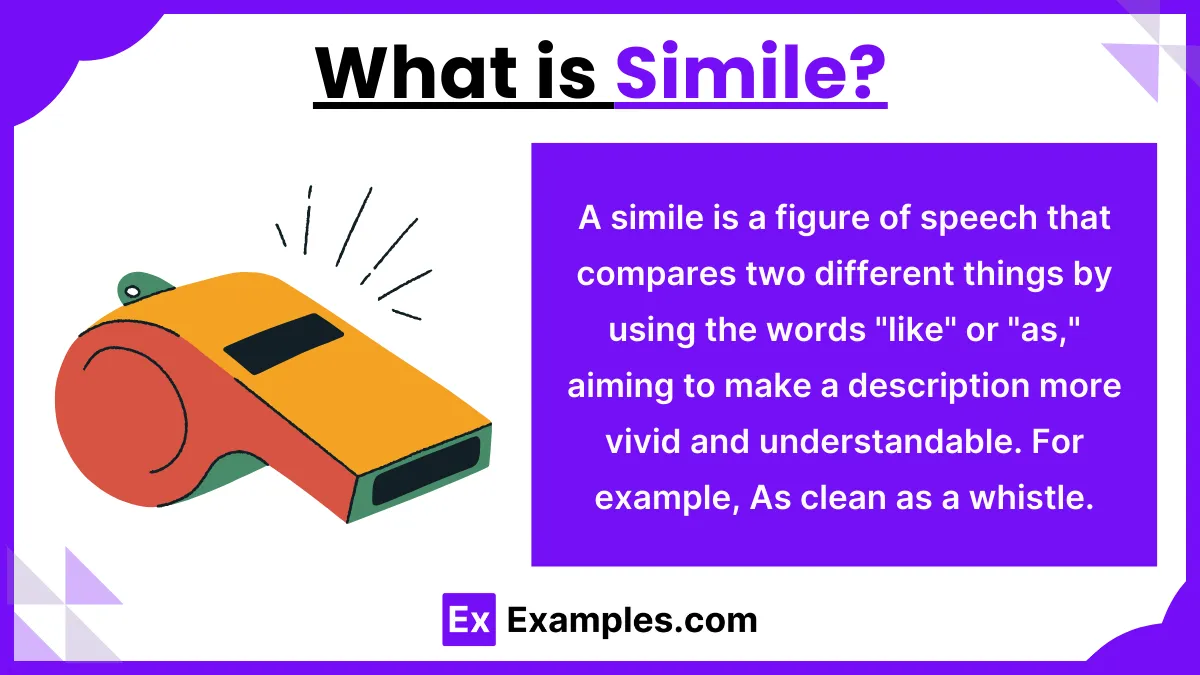 What is Simile?

A simile is a figure of speech that compares two different things by using the words "like" or "as," aiming to make a description more vivid and understandable. For example, As clean as a whistle.

Ex Examples.com